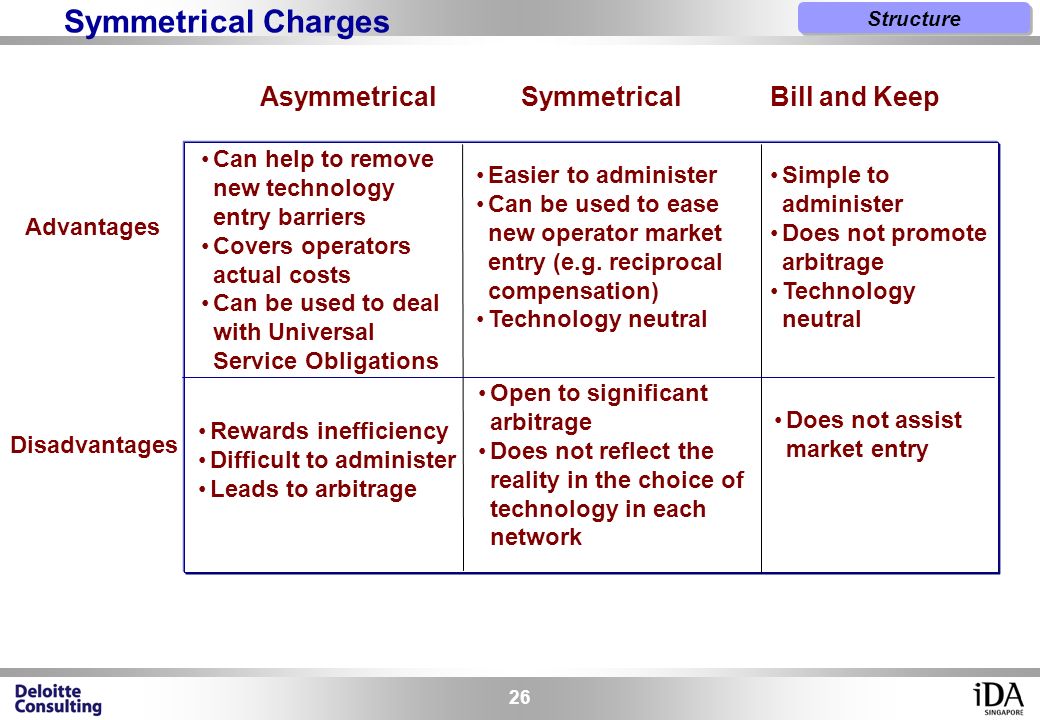 Symmetrical Charges

Structure

| | Asymmetrical | Symmetrical | Bill and Keep |
|---|---|---|---|
| Advantages | • Can help to remove new technology entry barriers • Covers operators actual costs • Can be used to deal with Universal Service Obligations | • Easier to administer • Can be used to ease new operator market entry (e.g. reciprocal compensation) • Technology neutral | • Simple to administer • Does not promote arbitrage • Technology neutral |
| Disadvantages | • Rewards inefficiency • Difficult to administer • Leads to arbitrage | • Open to significant arbitrage • Does not reflect the reality in the choice of technology in each network | • Does not assist market entry |

Deloitte Consulting

26

iDA SINGAPORE